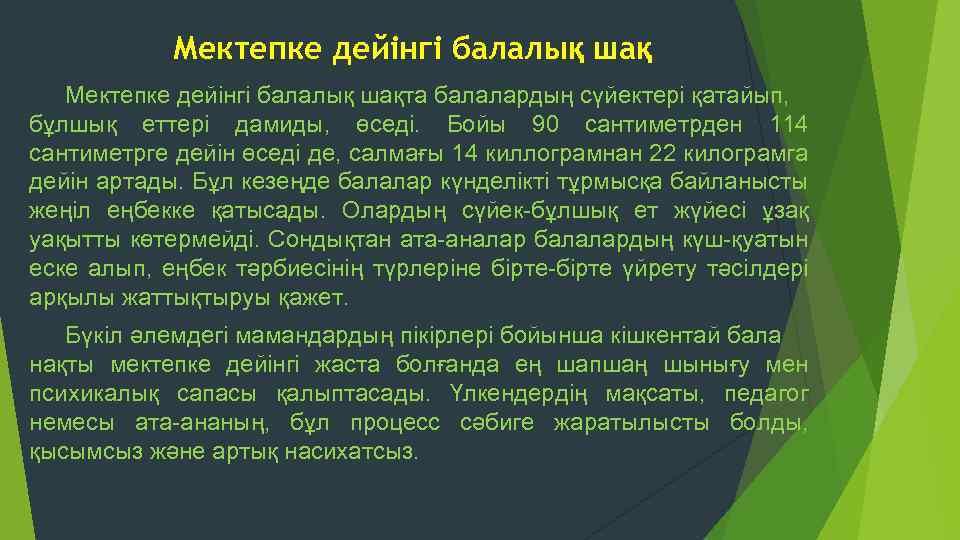 Мектепке дейінгі балалық шақ

Мектепке дейінгі балалық шақта балалардың сүйектері қатайып, бұлшық еттері дамиды, өседі. Бойы 90 сантиметрден 114 сантиметрге дейін өседі де, салмағы 14 киллограмнан 22 килограмга дейін артады. Бұл кезеңде балалар күнделікті тұрмысқа байланысты жеңіл еңбекке қатысады. Олардың сүйек-бұлшық ет жүйесі ұзақ уақытты көтермейді. Сондықтан ата-аналар балалардың күш-қуатын еске алып, еңбек тәрбиесінің түрлеріне бірте-бірте үйрету тәсілдері арқылы жаттықтыруы қажет.

Бүкіл әлемдегі мамандардың пікірлері бойынша кішкентай бала нақты мектепке дейінгі жаста болғанда ең шапшаң шынығу мен психикалық сапасы қалыптасады. Үлкендердің мақсаты, педагог немесы ата-ананың, бұл процесс сәбиге жаратылысты болды, қысымсыз және артық насихатсыз.